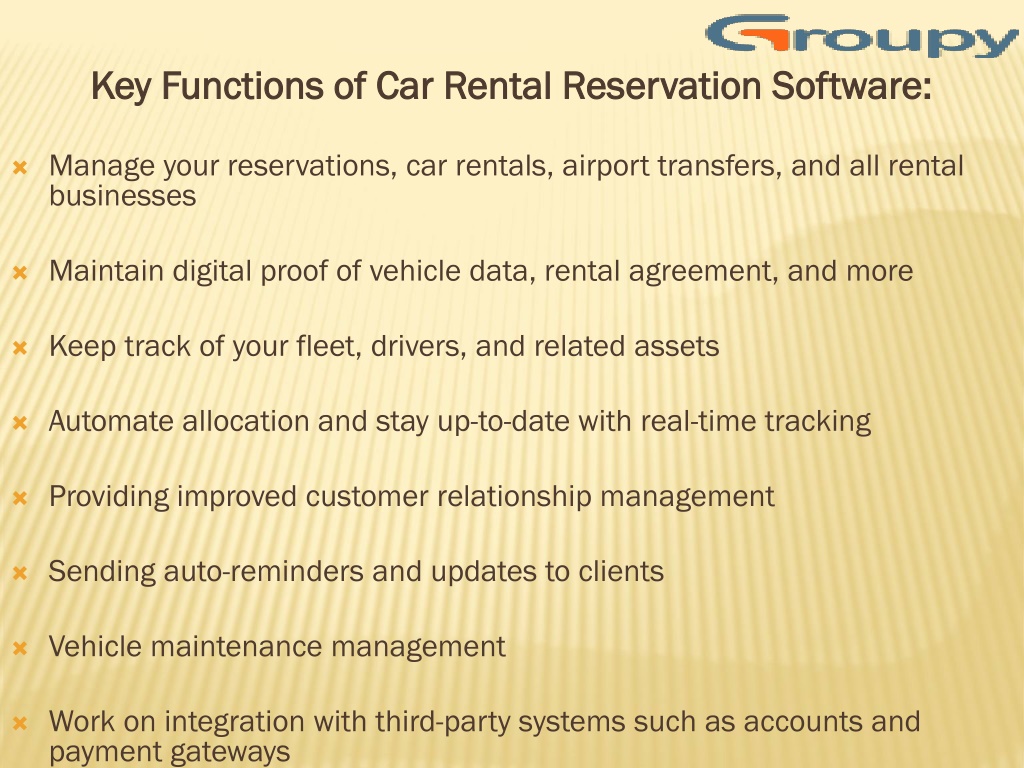 Groupy

Key Functions of Car Rental Reservation Software:

Manage your reservations, car rentals, airport transfers, and all rental businesses

Maintain digital proof of vehicle data, rental agreement, and more

Keep track of your fleet, drivers, and related assets

Automate allocation and stay up-to-date with real-time tracking

Providing improved customer relationship management

Sending auto-reminders and updates to clients

Vehicle maintenance management

Work on integration with third-party systems such as accounts and payment gateways